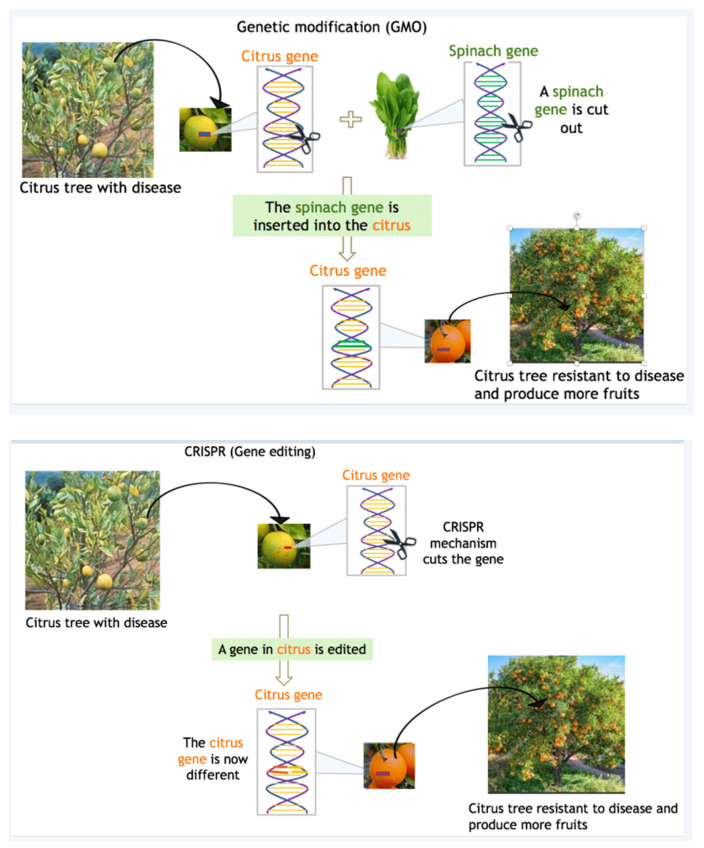 Genetic modification (GMO)

Citrus gene

Spinach gene

A spinach gene is cut out

Citrus tree with disease

The spinach gene is inserted into the citrus

Citrus gene

Citrus tree resistant to disease and produce more fruits

CRISPR (Gene editing)

Citrus gene

CRISPR mechanism cuts the gene

Citrus tree with disease

A gene in citrus is edited

Citrus gene

The citrus gene is now different

Citrus tree resistant to disease and produce more fruits